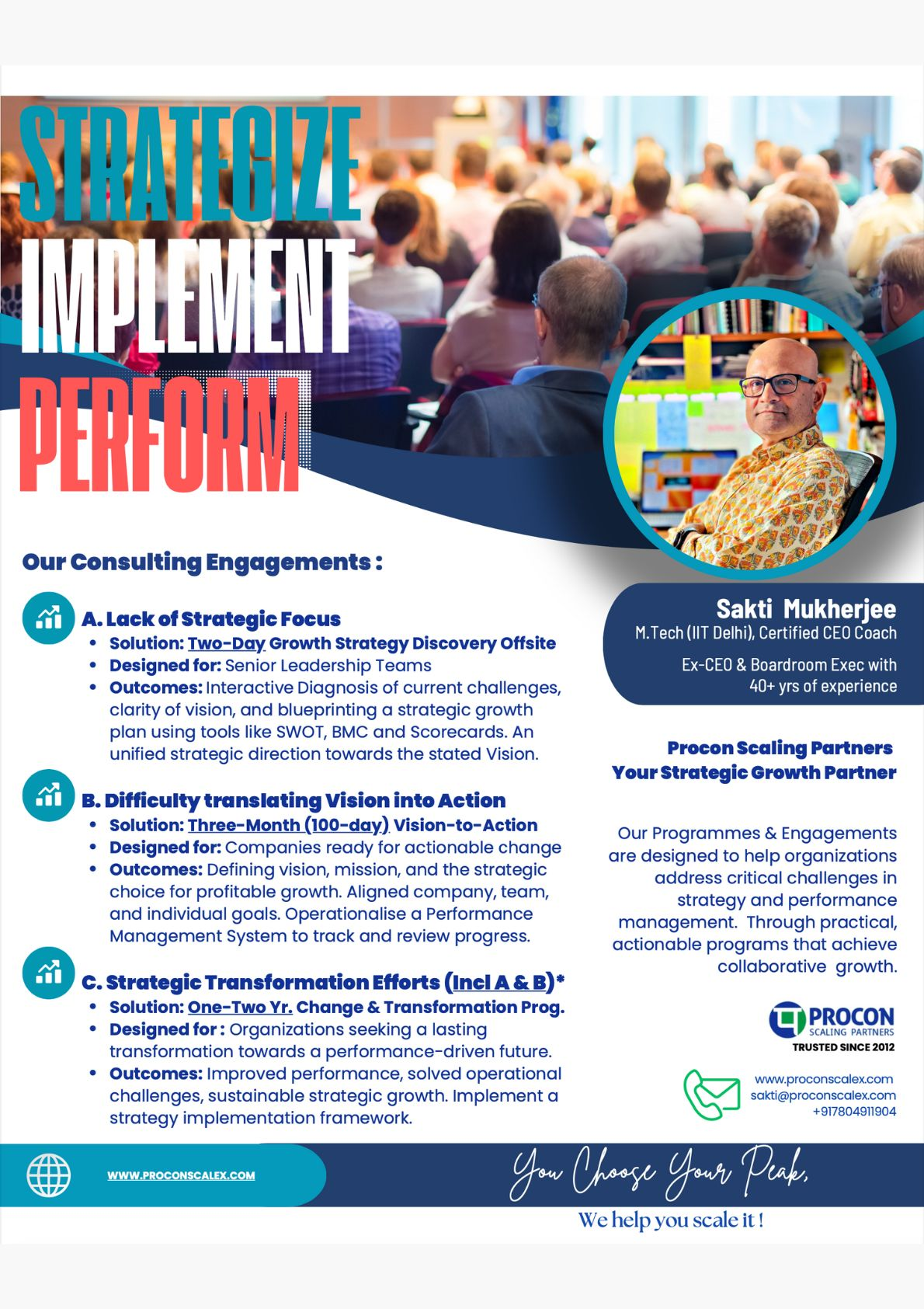 STRATEGIZE
IMPLEMENT
PERFORM

Our Consulting Engagements :

A. Lack of Strategic Focus
- Solution: Two-Day Growth Strategy Discovery Offsite
- Designed for: Senior Leadership Teams
- Outcomes: Interactive Diagnosis of current challenges, clarity of vision, and blueprinting a strategic growth plan using tools like SWOT, BMC and Scorecards. An unified strategic direction towards the stated Vision.

B. Difficulty translating Vision into Action
- Solution: Three-Month (100-day) Vision-to-Action
- Designed for: Companies ready for actionable change
- Outcomes: Defining vision, mission, and the strategic choice for profitable growth. Aligned company, team, and individual goals. Operationalise a Performance Management System to track and review progress.

C. Strategic Transformation Efforts (Incl A & B)*
- Solution: One-Two Yr. Change & Transformation Prog.
- Designed for : Organizations seeking a lasting transformation towards a performance-driven future.
- Outcomes: Improved performance, solved operational challenges, sustainable strategic growth. Implement a strategy implementation framework.

Sakti Mukherjee
M.Tech (IIT Delhi), Certified CEO Coach
Ex-CEO & Boardroom Exec with 40+ yrs of experience

Procon Scaling Partners
Your Strategic Growth Partner

Our Programmes & Engagements are designed to help organizations address critical challenges in strategy and performance management. Through practical, actionable programs that achieve collaborative growth.

PROCON
SCALING PARTNERS
TRUSTED SINCE 2012

www.proconscalex.com
sakti@proconscalex.com
+917804911904

WWW.PROCONSCALEX.COM

You Choose Your Peak,
We help you scale it !